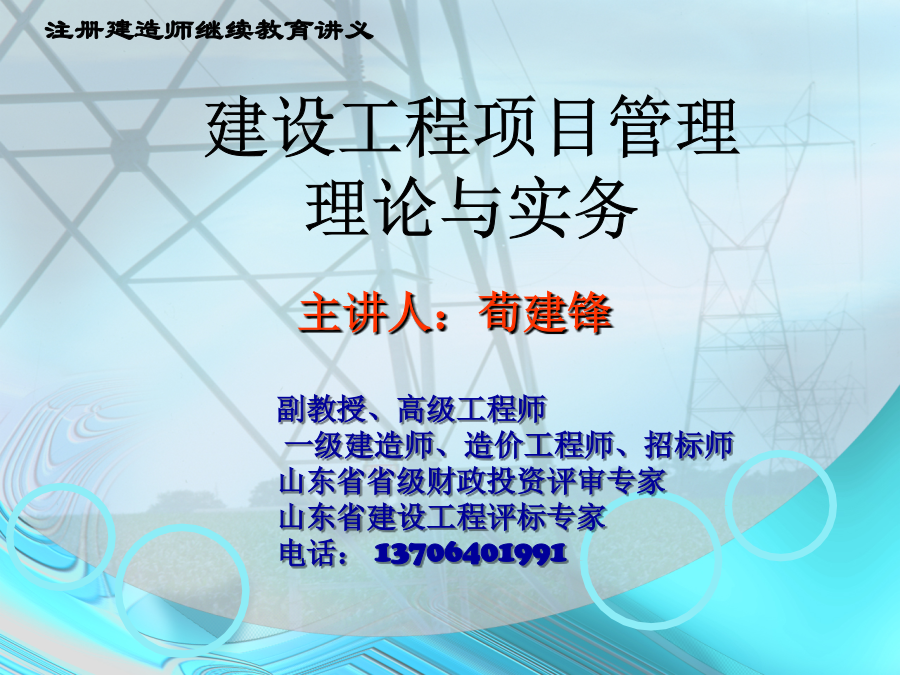 注册建造师继续教育讲义

建设工程项目管理
理论与实务

主讲人：荀建锋

副教授、高级工程师
一级建造师、造价工程师、招标师
山东省省级财政投资评审专家
山东省建设工程评标专家
电话： 13706401991